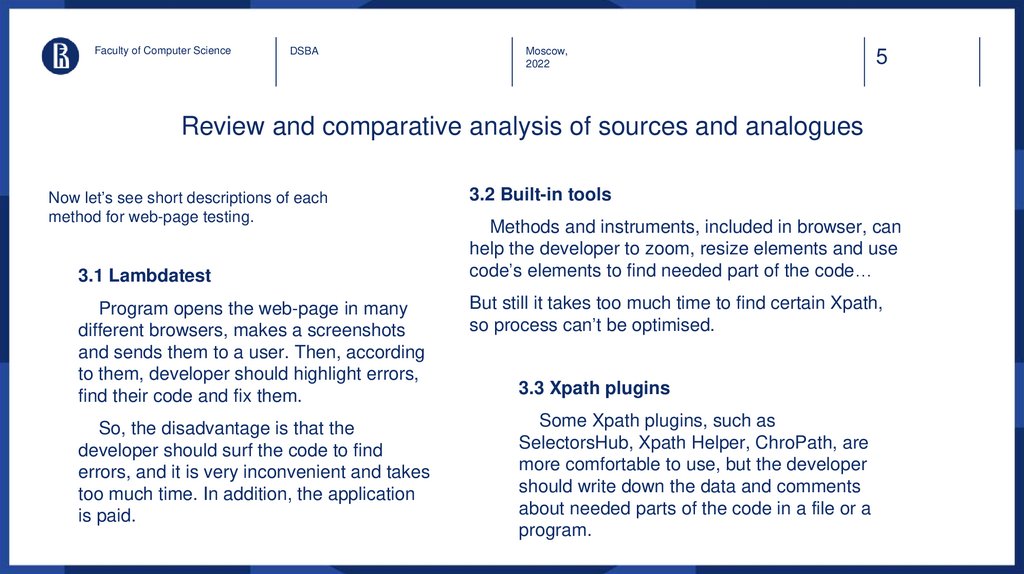 Faculty of Computer Science

DSBA

Moscow, 2022

5

Review and comparative analysis of sources and analogues

Now let's see short descriptions of each method for web-page testing.

3.1 Lambdatest

Program opens the web-page in many different browsers, makes a screenshots and sends them to a user. Then, according to them, developer should highlight errors, find their code and fix them.

So, the disadvantage is that the developer should surf the code to find errors, and it is very inconvenient and takes too much time. In addition, the application is paid.

3.2 Built-in tools

Methods and instruments, included in browser, can help the developer to zoom, resize elements and use code's elements to find needed part of the code…

But still it takes too much time to find certain Xpath, so process can't be optimised.

3.3 Xpath plugins

Some Xpath plugins, such as SelectorsHub, Xpath Helper, ChroPath, are more comfortable to use, but the developer should write down the data and comments about needed parts of the code in a file or a program.